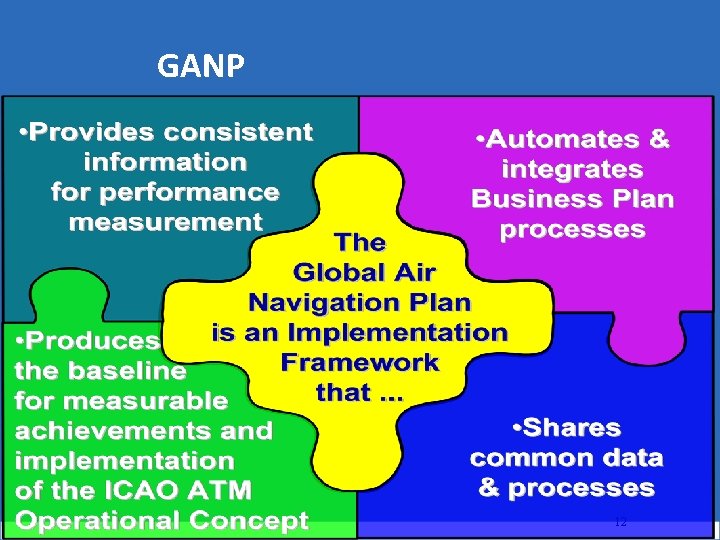 GANP

•Provides consistent information for performance measurement

•Automates & integrates Business Plan processes

The Global Air Navigation Plan is an Implementation Framework that ...

•Produces the baseline for measurable achievements and implementation of the ICAO ATM Operational Concept

•Shares common data & processes

12